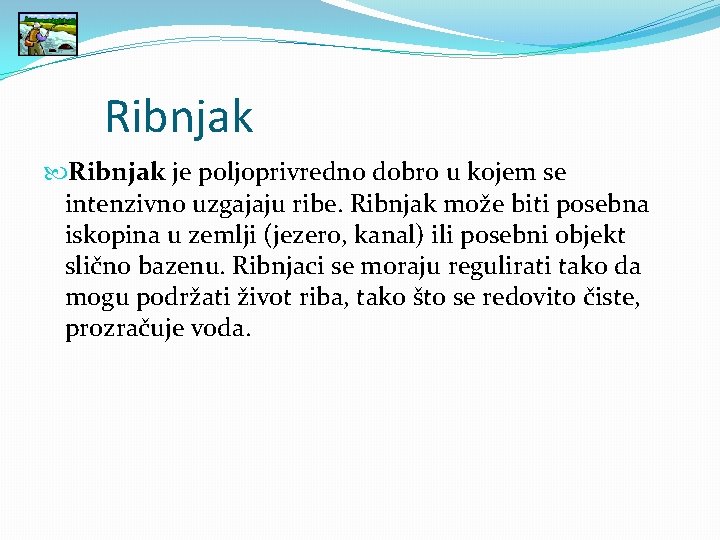 Ribnjak

Ribnjak je poljoprivredno dobro u kojem se intenzivno uzgajaju ribe. Ribnjak može biti posebna iskopina u zemlji (jezero, kanal) ili posebni objekt slično bazenu. Ribnjaci se moraju regulirati tako da mogu podržati život riba, tako što se redovito čiste, prozračuje voda.